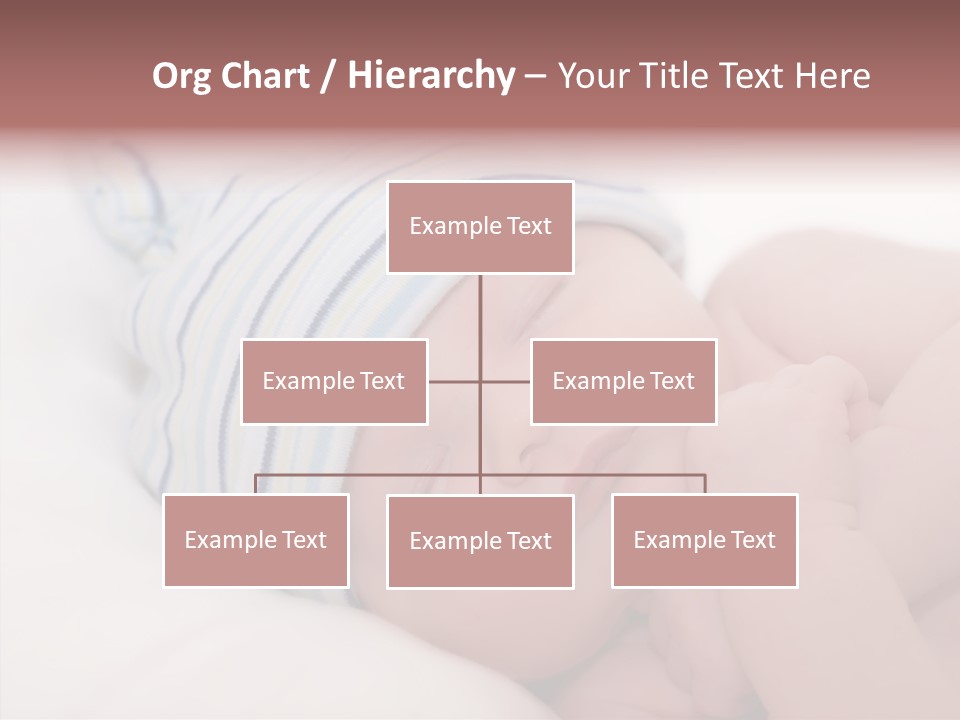 Org Chart / Hierarchy – Your Title Text Here

Example Text

Example Text

Example Text

Example Text

Example Text

Example Text